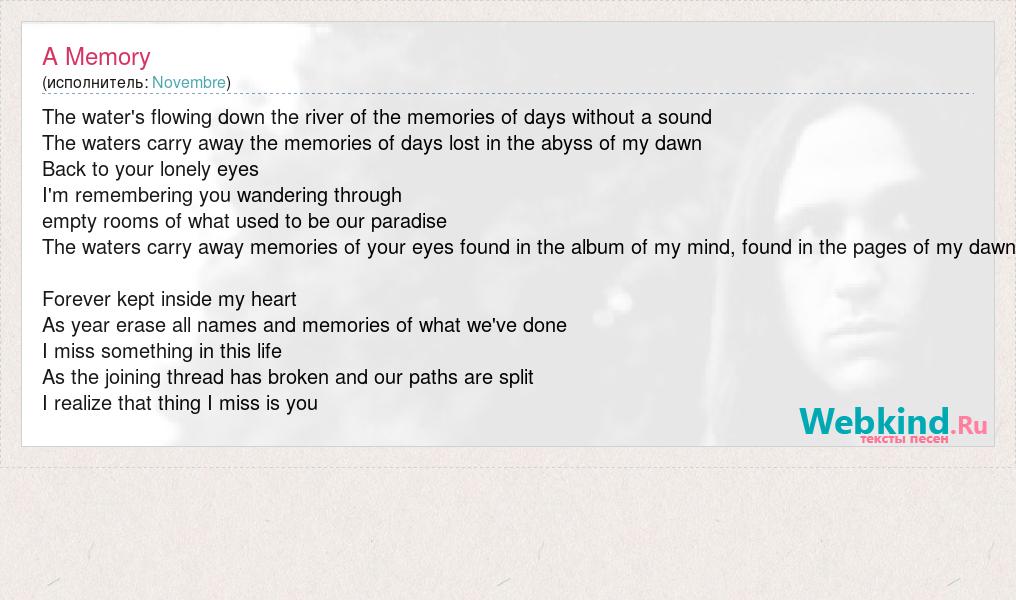 A Memory
(исполнитель: Novembre)

The water's flowing down the river of the memories of days without a sound
The waters carry away the memories of days lost in the abyss of my dawn
Back to your lonely eyes
I'm remembering you wandering through
empty rooms of what used to be our paradise
The waters carry away memories of your eyes found in the album of my mind, found in the pages of my dawn

Forever kept inside my heart
As year erase all names and memories of what we've done
I miss something in this life
As the joining thread has broken and our paths are split
I realize that thing I miss is you

Webkind.Ru
тексты песен